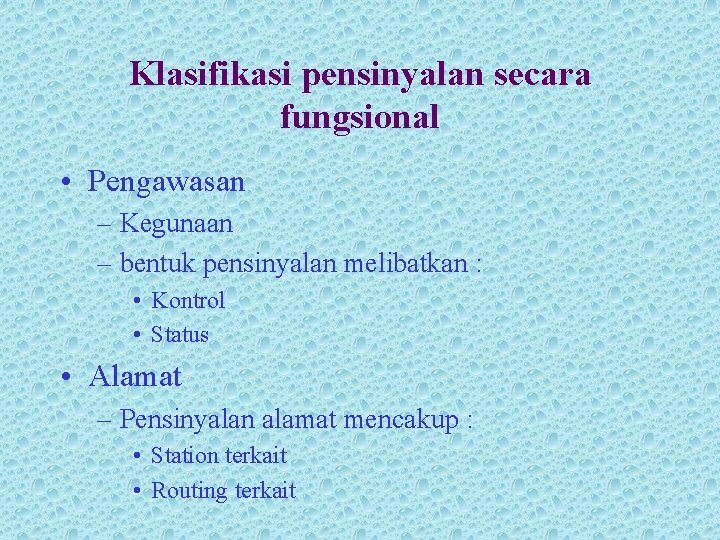 Klasifikasi pensinyalan secara fungsional

• Pengawasan
– Kegunaan
– bentuk pensinyalan melibatkan :
• Kontrol
• Status
• Alamat
– Pensinyalan alamat mencakup :
• Station terkait
• Routing terkait